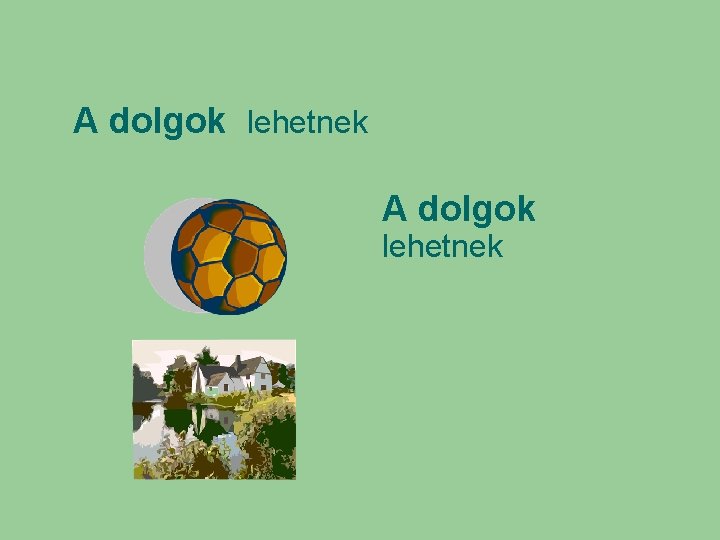 A dolgok lehetnek

A dolgok
lehetnek